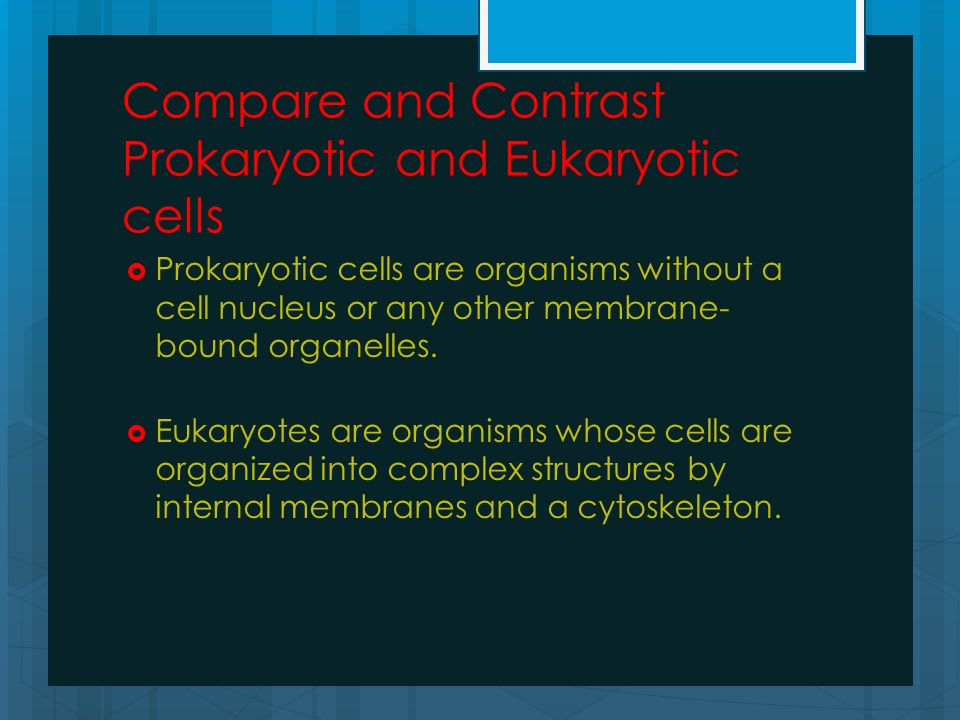 Compare and Contrast Prokaryotic and Eukaryotic cells

Prokaryotic cells are organisms without a cell nucleus or any other membrane-bound organelles.

Eukaryotes are organisms whose cells are organized into complex structures by internal membranes and a cytoskeleton.